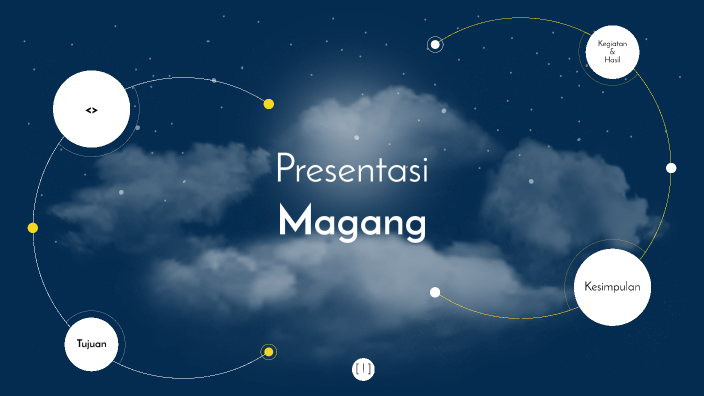 <>

Kegiatan & Hasil

Presentasi

Magang

Kesimpulan

Tujuan

[!]